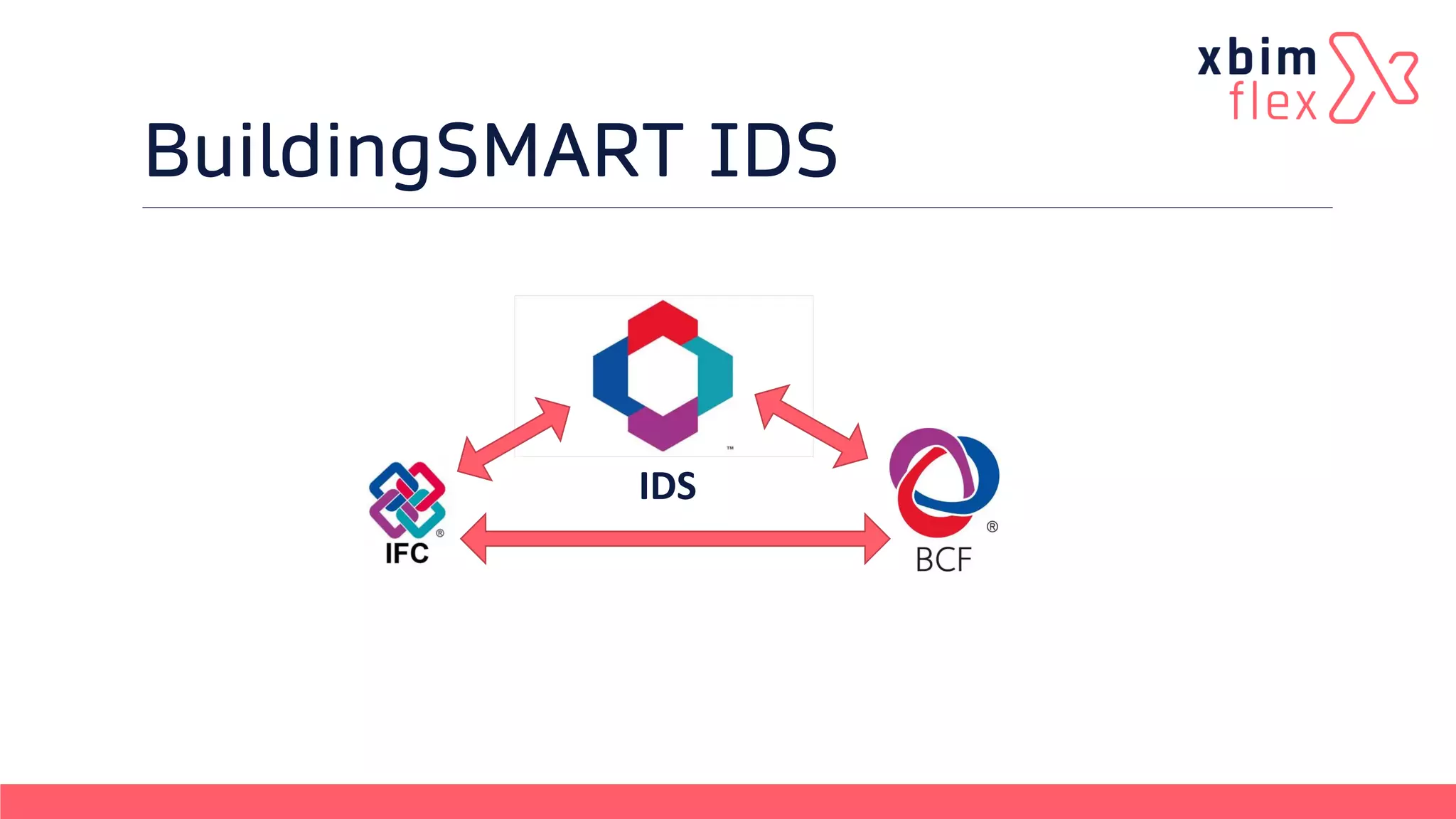 xbim
flex

BuildingSMART IDS

™
IDS

®
IFC

®
BCF